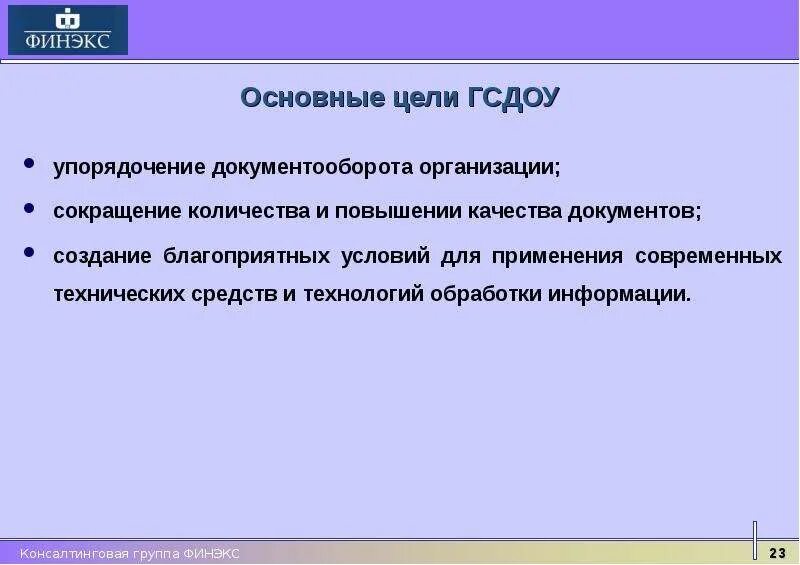 ФИНЭКС

Основные цели ГСДОУ

• упорядочение документооборота организации;

• сокращение количества и повышении качества документов;

• создание благоприятных условий для применения современных технических средств и технологий обработки информации.

Консалтинговая группа ФИНЭКС

23